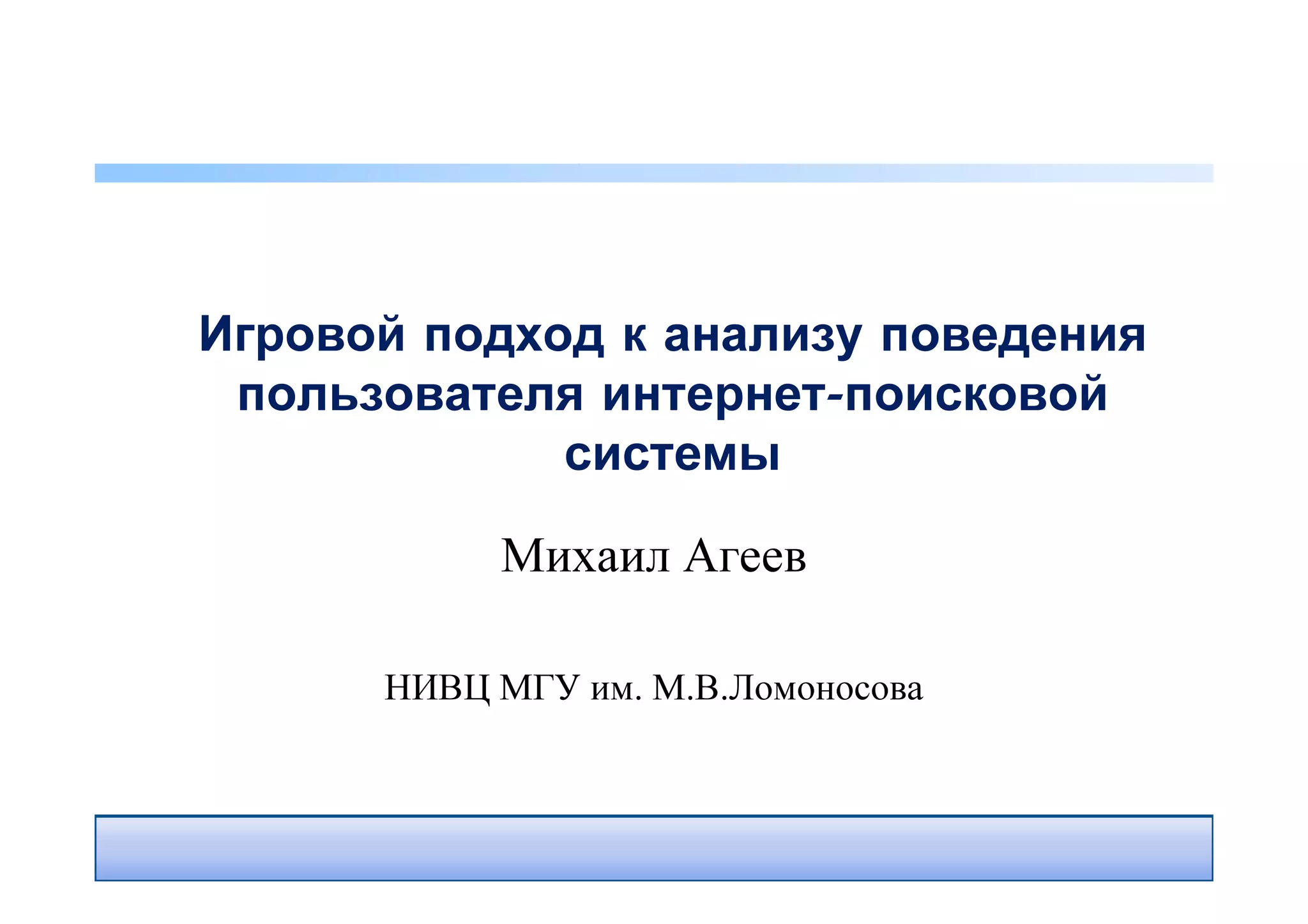 Игровой подход к анализу поведения пользователя интернет-поисковой системы

Михаил Агеев

НИВЦ МГУ им. М.В.Ломоносова